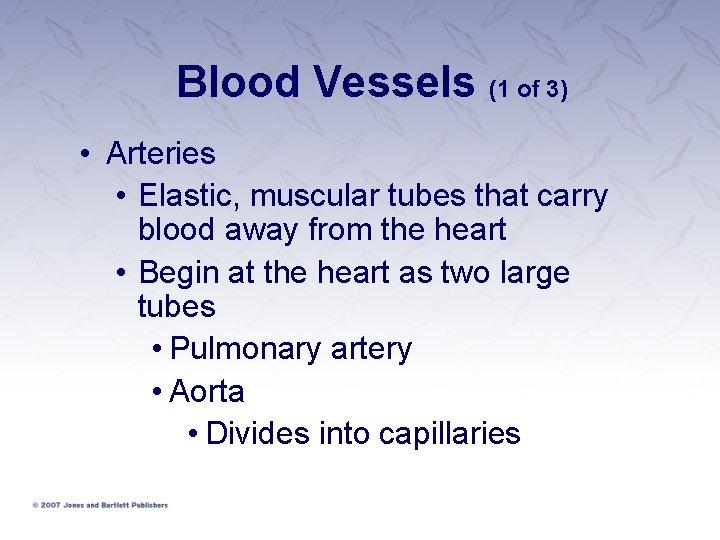 Blood Vessels (1 of 3)

• Arteries
• Elastic, muscular tubes that carry blood away from the heart
• Begin at the heart as two large tubes
• Pulmonary artery
• Aorta
• Divides into capillaries

© 2007 Jones and Bartlett Publishers